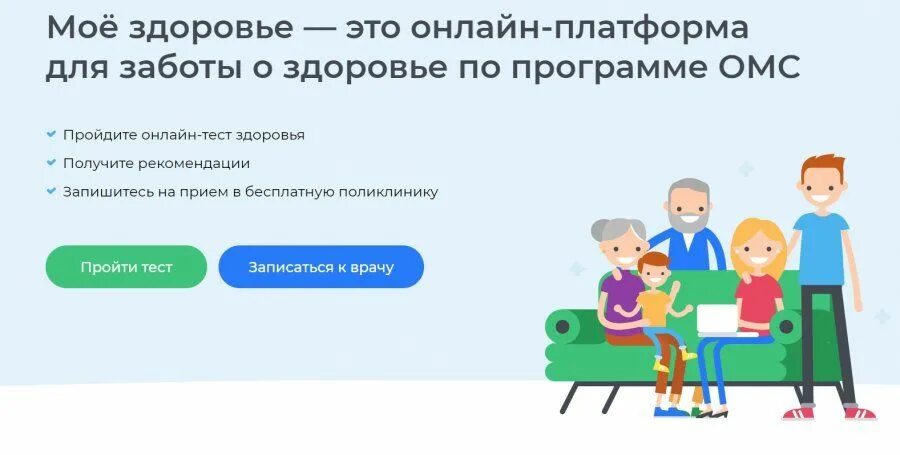 Моё здоровье — это онлайн-платформа для заботы о здоровье по программе ОМС

Пройдите онлайн-тест здоровья
Получите рекомендации
Запишитесь на прием в бесплатную поликлинику

Пройти тест
Записаться к врачу